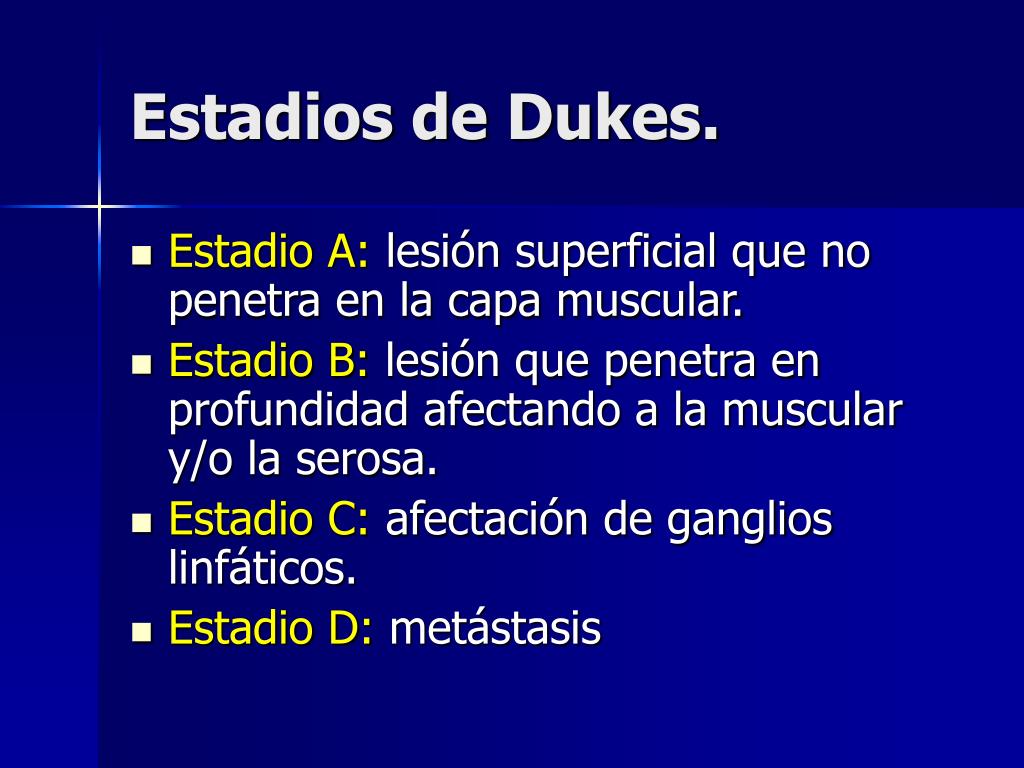 Estadios de Dukes.

- Estadio A: lesión superficial que no penetra en la capa muscular.
- Estadio B: lesión que penetra en profundidad afectando a la muscular y/o la serosa.
- Estadio C: afectación de ganglios linfáticos.
- Estadio D: metástasis